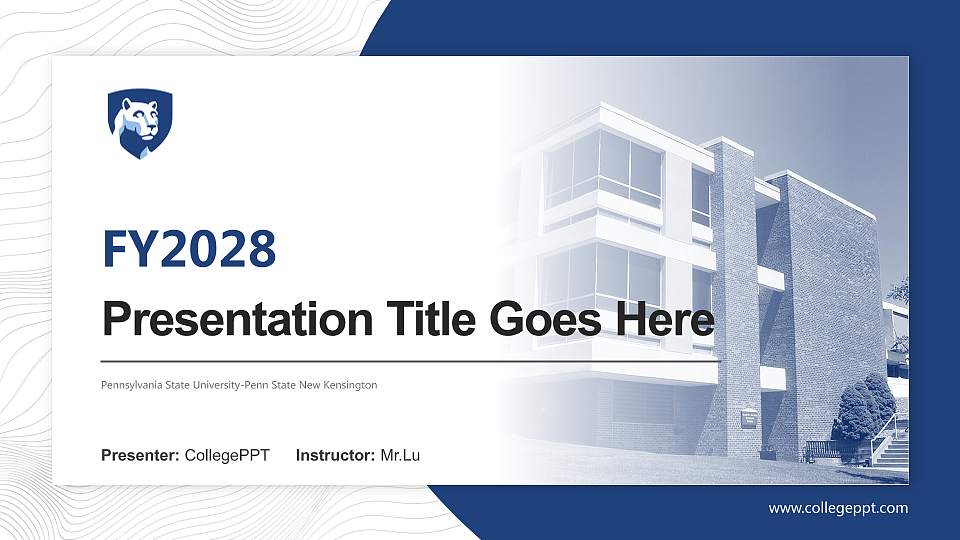 FY2028

Presentation Title Goes Here

Pennsylvania State University-Penn State New Kensington

Presenter: CollegePPT Instructor: Mr.Lu

www.collegeppt.com